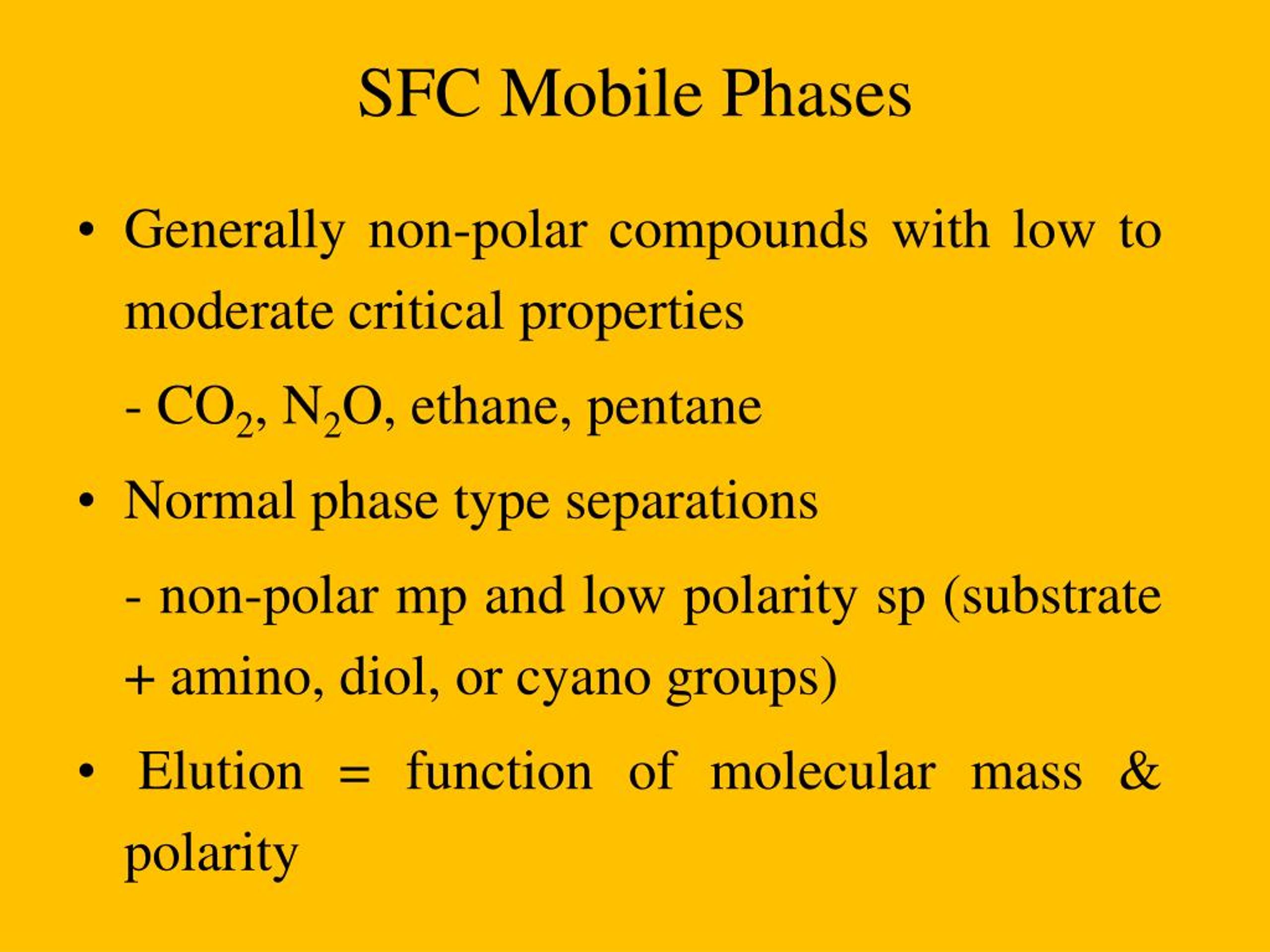 SFC Mobile Phases

• Generally non-polar compounds with low to moderate critical properties

- $CO_2$, $N_2O$, ethane, pentane

• Normal phase type separations

- non-polar mp and low polarity sp (substrate + amino, diol, or cyano groups)

• Elution = function of molecular mass & polarity